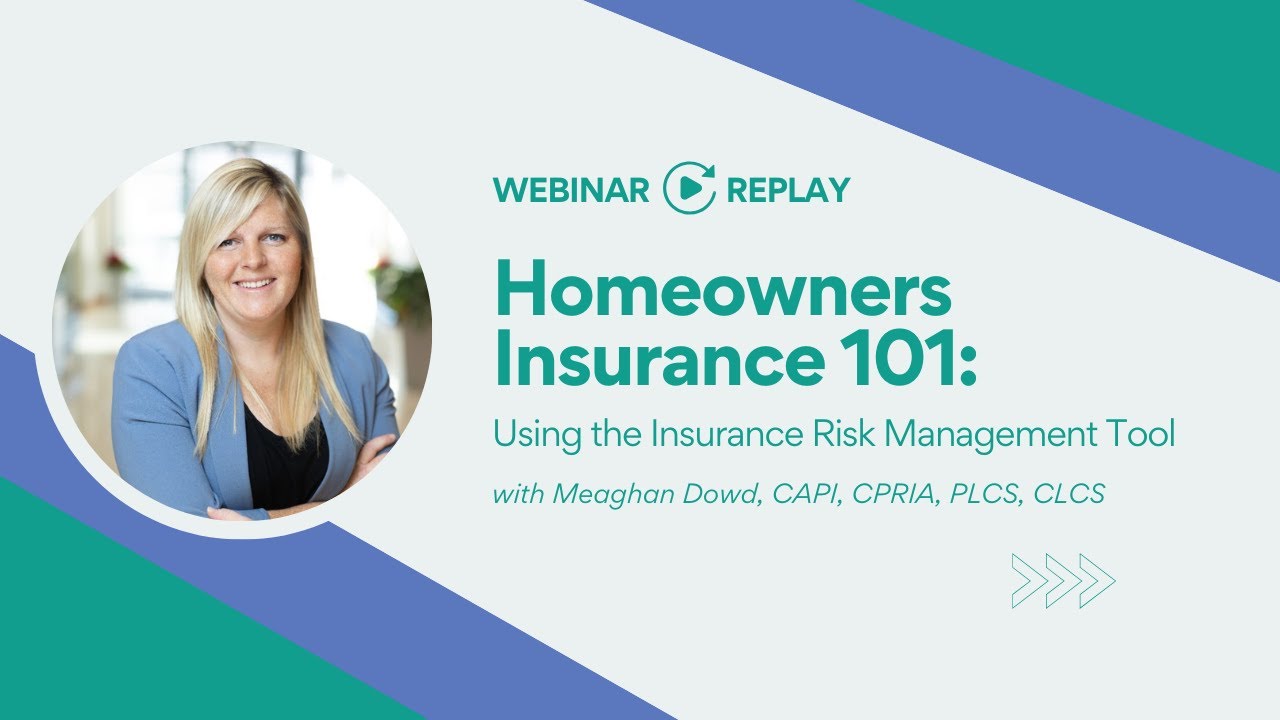 WEBINAR REPLAY

Homeowners Insurance 101:

Using the Insurance Risk Management Tool

with Meaghan Dowd, CAPI, CPRIA, PLCS, CLCS